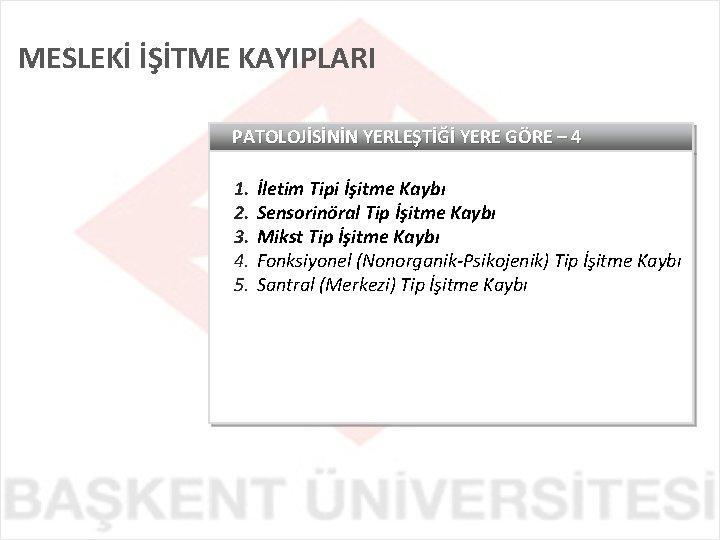 MESLEKİ İŞİTME KAYIPLARI

PATOLOJİSİNİN YERLEŞTİĞİ YERE GÖRE – 4

1. İletim Tipi İşitme Kaybı
2. Sensorinöral Tip İşitme Kaybı
3. Mikst Tip İşitme Kaybı
4. Fonksiyonel (Nonorganik-Psikojenik) Tip İşitme Kaybı
5. Santral (Merkezi) Tip İşitme Kaybı

BAŞKENT ÜNİVERSİTESİ